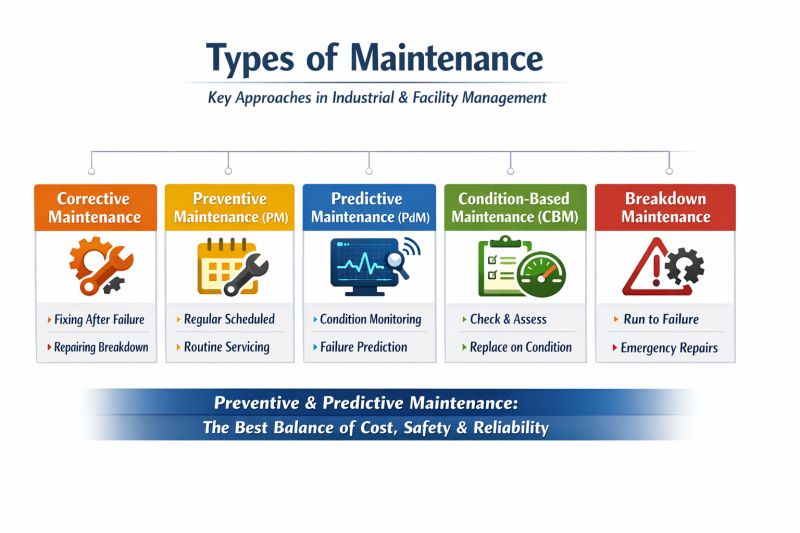 Types of Maintenance

Key Approaches in Industrial & Facility Management

Corrective Maintenance

Fixing After Failure

Repairing Breakdown

Preventive Maintenance (PM)

Regular Scheduled

Routine Servicing

Predictive Maintenance (PdM)

Condition Monitoring

Failure Prediction

Condition-Based Maintenance (CBM)

Check & Assess

Replace on Condition

Breakdown Maintenance

Run to Failure

Emergency Repairs

Preventive & Predictive Maintenance:
The Best Balance of Cost, Safety & Reliability